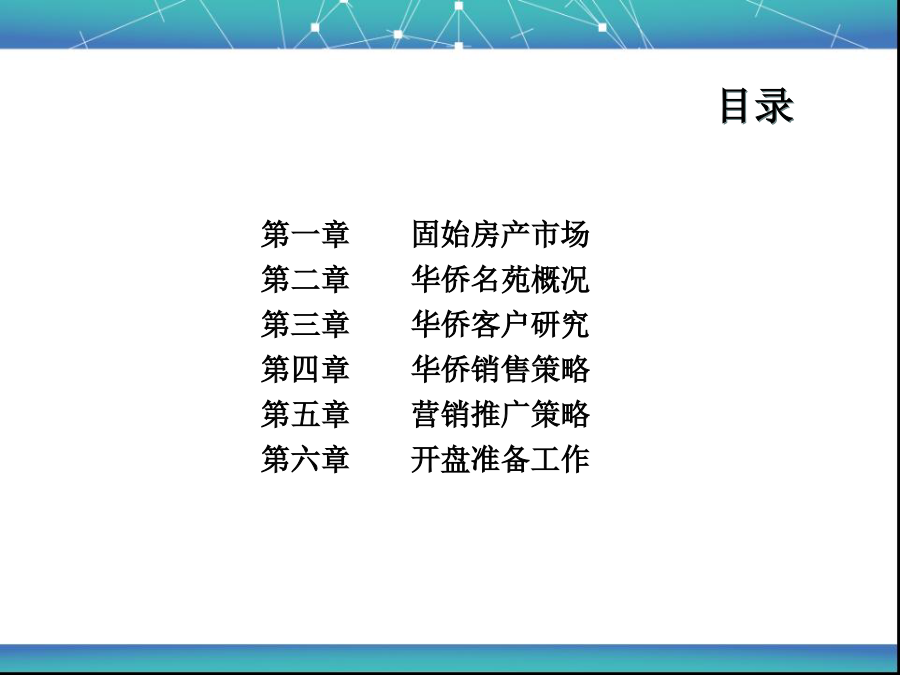 目录

第一章　固始房产市场
第二章　华侨名苑概况
第三章　华侨客户研究
第四章　华侨销售策略
第五章　营销推广策略
第六章　开盘准备工作